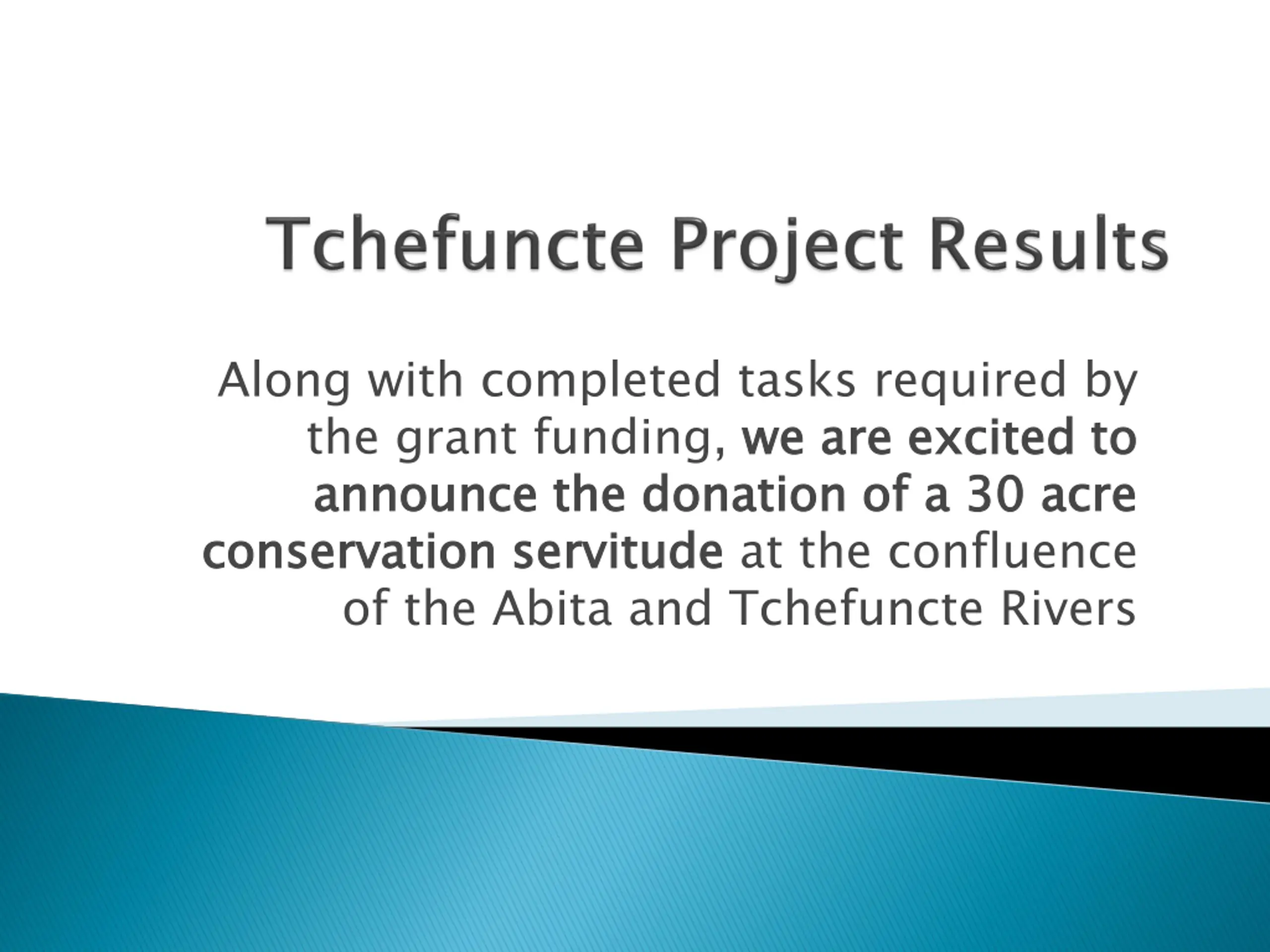 Tchefuncte Project Results

Along with completed tasks required by the grant funding, we are excited to announce the donation of a 30 acre conservation servitude at the confluence of the Abita and Tchefuncte Rivers